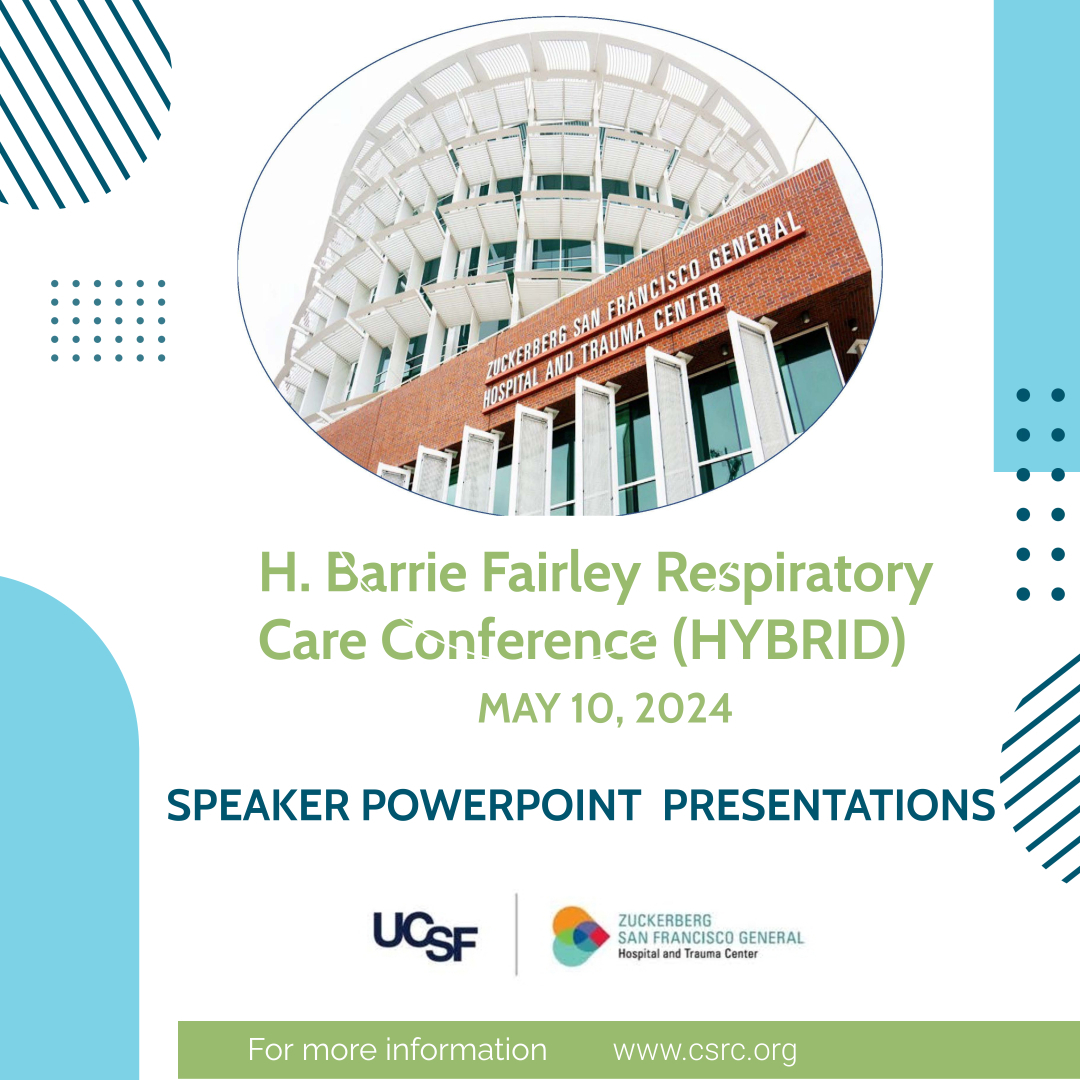 ZUCKERBERG SAN FRANCISCO GENERAL HOSPITAL AND TRAUMA CENTER

H. Barrie Fairley Respiratory Care Conference (HYBRID)

MAY 10, 2024

SPEAKER POWERPOINT PRESENTATIONS

UCSF

ZUCKERBERG SAN FRANCISCO GENERAL Hospital and Trauma Center

For more information www.csrc.org